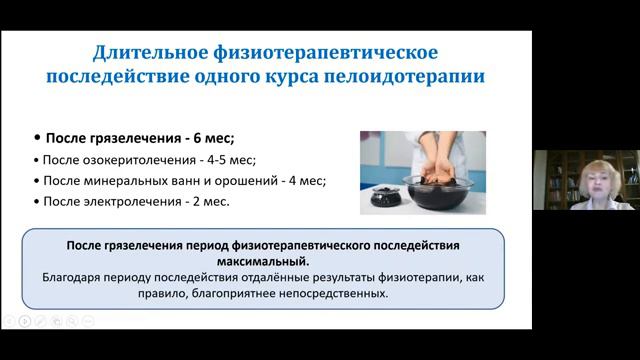 Длительное физиотерапевтическое последействие одного курса пелоидотерапии

• После грязелечения - 6 мес;
• После озокеритолечения - 4-5 мес;
• После минеральных ванн и орошений - 4 мес;
• После электролечения - 2 мес.

После грязелечения период физиотерапевтического последействия максимальный.
Благодаря периоду последействия отдалённые результаты физиотерапии, как правило, благоприятнее непосредственных.